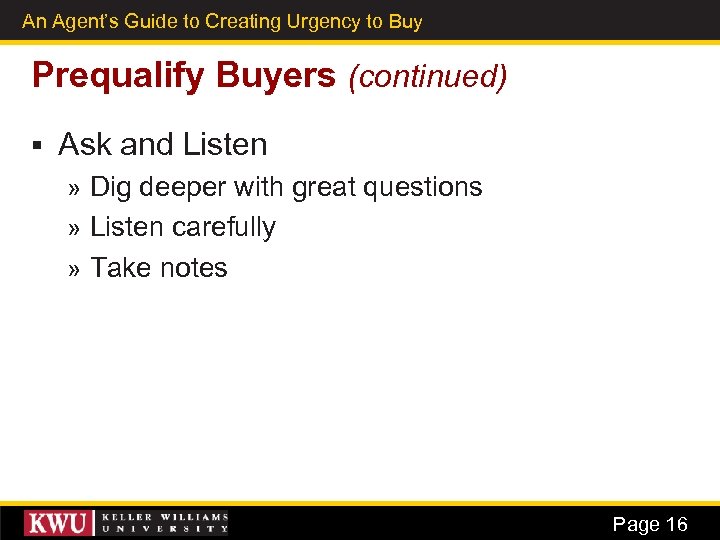 An Agent's Guide to Creating Urgency to Buy

Prequalify Buyers (continued)

▪ Ask and Listen
» Dig deeper with great questions
» Listen carefully
» Take notes

KWU KELLER WILLIAMS UNIVERSITY

Page 16